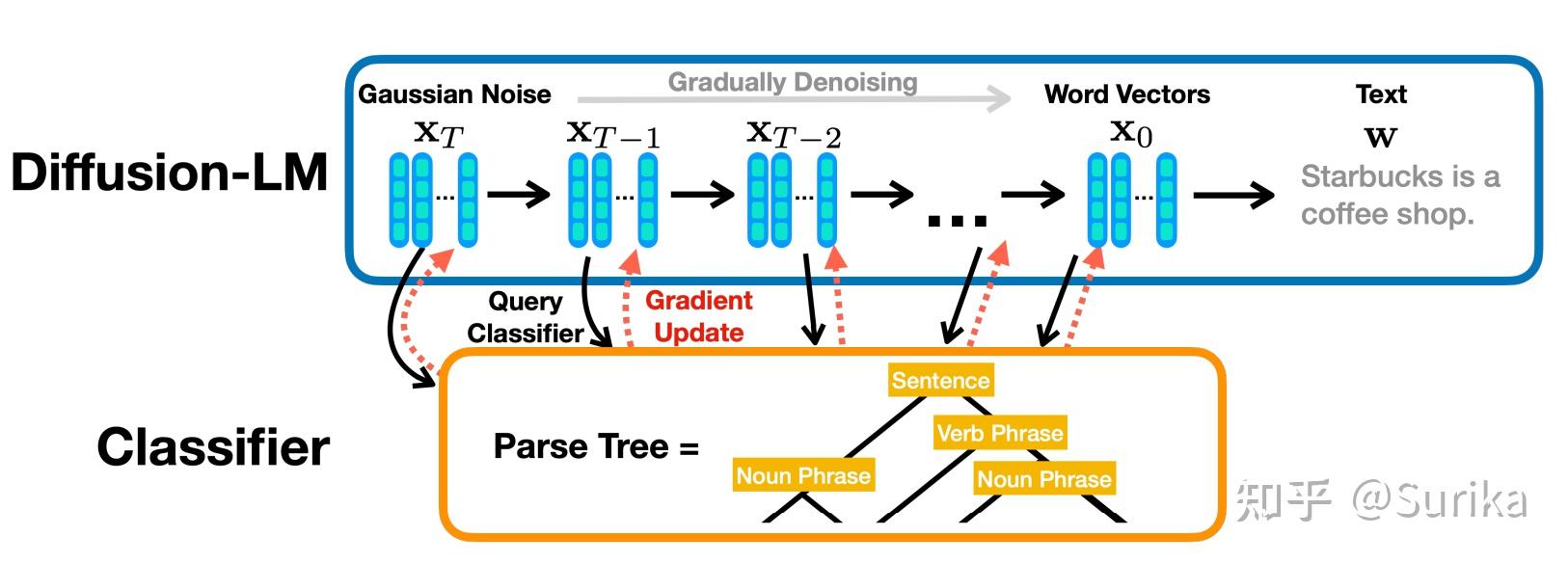 Diffusion-LM

Gaussian Noise

Gradually Denoising

Word Vectors

Text

$\mathbf{x}_T$

$\mathbf{x}_{T-1}$

$\mathbf{x}_{T-2}$

...

$\mathbf{x}_0$

$\mathbf{w}$

Starbucks is a coffee shop.

Query Classifier

Gradient Update

Classifier

Parse Tree =

Sentence

Verb Phrase

Noun Phrase

Noun Phrase

知乎 @Surika